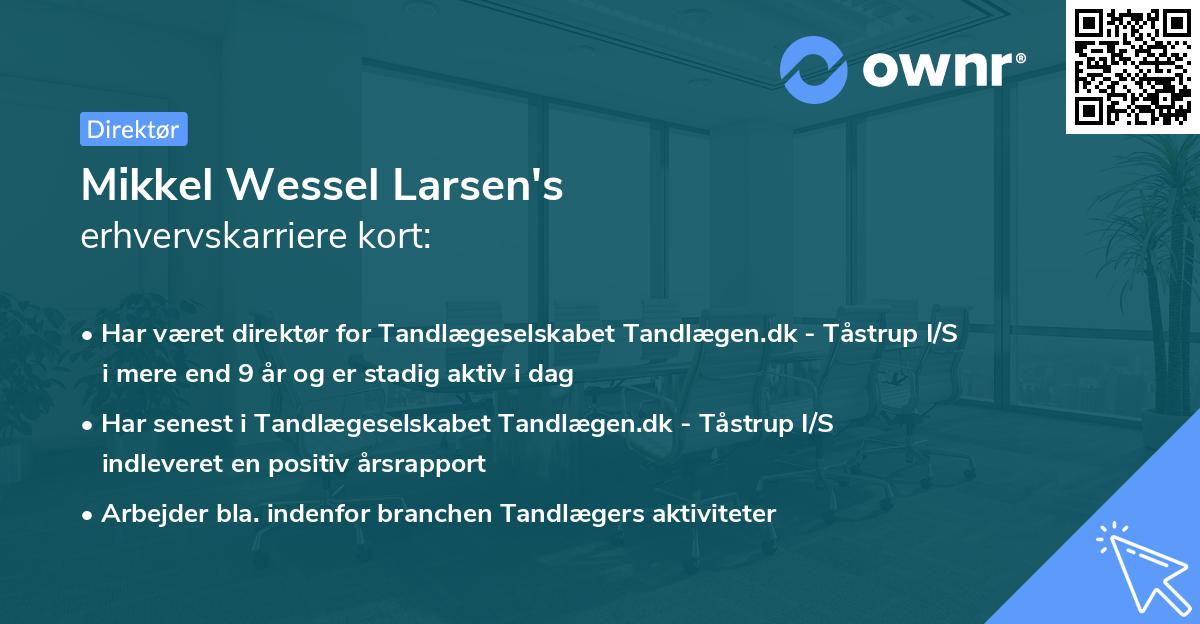 ownr®

Direktør

Mikkel Wessel Larsen's
erhvervskarriere kort:

• Har været direktør for Tandlægeselskabet Tandlægen.dk - Tåstrup I/S i mere end 9 år og er stadig aktiv i dag

• Har senest i Tandlægeselskabet Tandlægen.dk - Tåstrup I/S indleveret en positiv årsrapport

• Arbejder bla. indenfor branchen Tandlægers aktiviteter